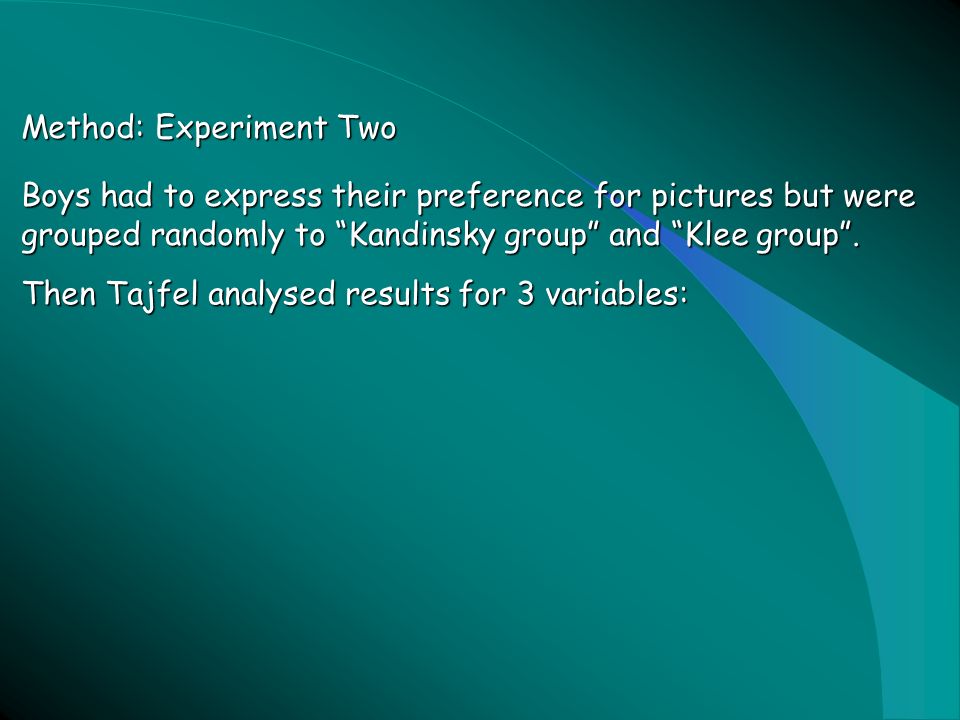 Method: Experiment Two

Boys had to express their preference for pictures but were grouped randomly to “Kandinsky group” and “Klee group”.

Then Tajfel analysed results for 3 variables: